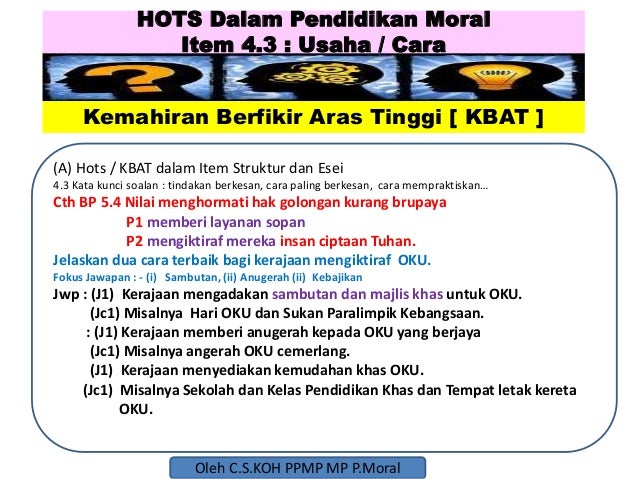 HOTS Dalam Pendidikan Moral
Item 4.3 : Usaha / Cara

Kemahiran Berfikir Aras Tinggi [ KBAT ]

(A) Hots / KBAT dalam Item Struktur dan Esei
4.3 Kata kunci soalan : tindakan berkesan, cara paling berkesan, cara mempraktiskan…
Cth BP 5.4 Nilai menghormati hak golongan kurang brupaya
P1 memberi layanan sopan
P2 mengiktiraf mereka insan ciptaan Tuhan.
Jelaskan dua cara terbaik bagi kerajaan mengiktiraf OKU.
Fokus Jawapan : - (i) Sambutan, (ii) Anugerah (ii) Kebajikan
Jwp : (J1) Kerajaan mengadakan sambutan dan majlis khas untuk OKU.
(Jc1) Misalnya Hari OKU dan Sukan Paralimpik Kebangsaan.
: (J1) Kerajaan memberi anugerah kepada OKU yang berjaya
(Jc1) Misalnya angerah OKU cemerlang.
(J1) Kerajaan menyediakan kemudahan khas OKU.
(Jc1) Misalnya Sekolah dan Kelas Pendidikan Khas dan Tempat letak kereta OKU.

Oleh C.S.KOH PPMP MP P.Moral